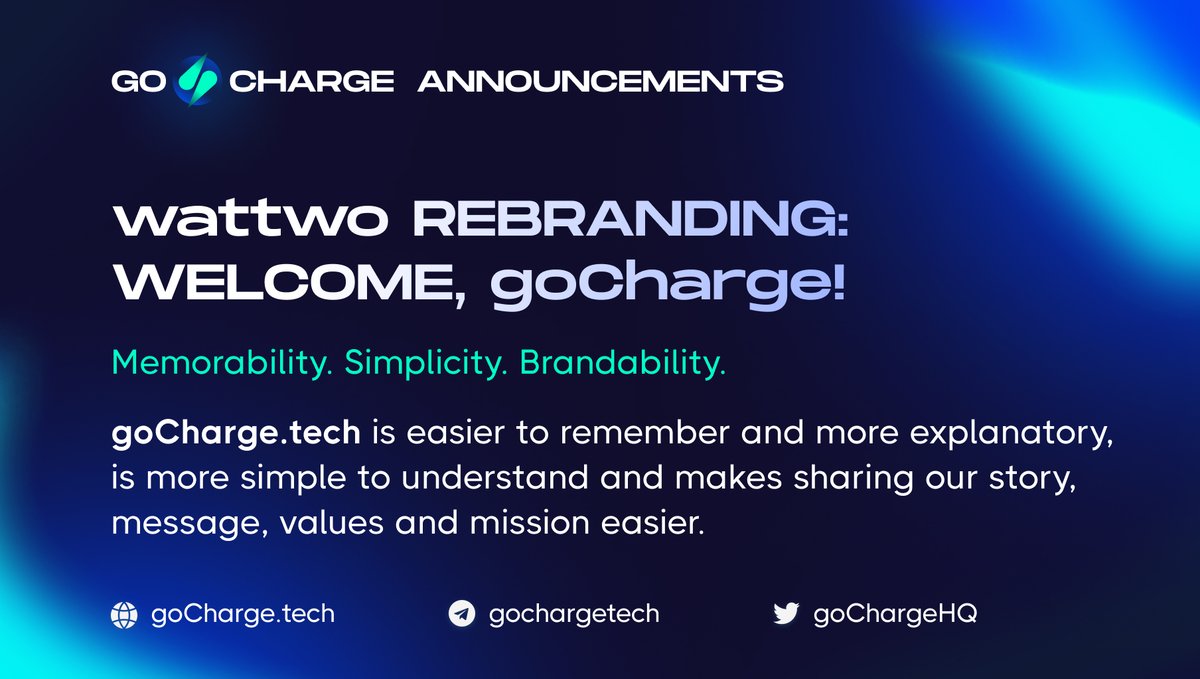 GO CHARGE ANNOUNCEMENTS

wattwo REBRANDING: WELCOME, goCharge!

Memorability. Simplicity. Brandability.

goCharge.tech is easier to remember and more explanatory, is more simple to understand and makes sharing our story, message, values and mission easier.

goCharge.tech gochargetech goChargeHQ